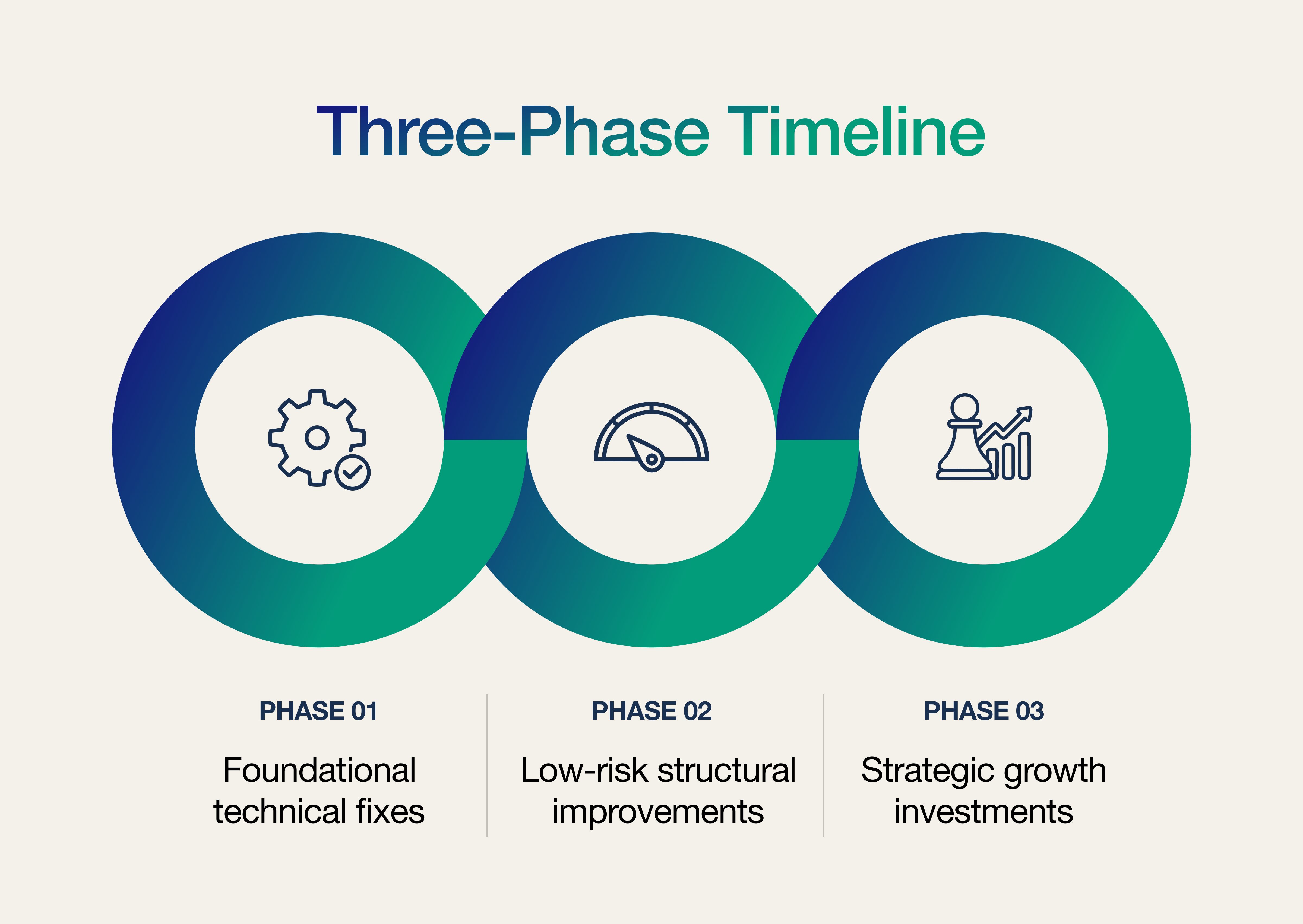 Three-Phase Timeline

PHASE 01

Foundational technical fixes

PHASE 02

Low-risk structural improvements

PHASE 03

Strategic growth investments